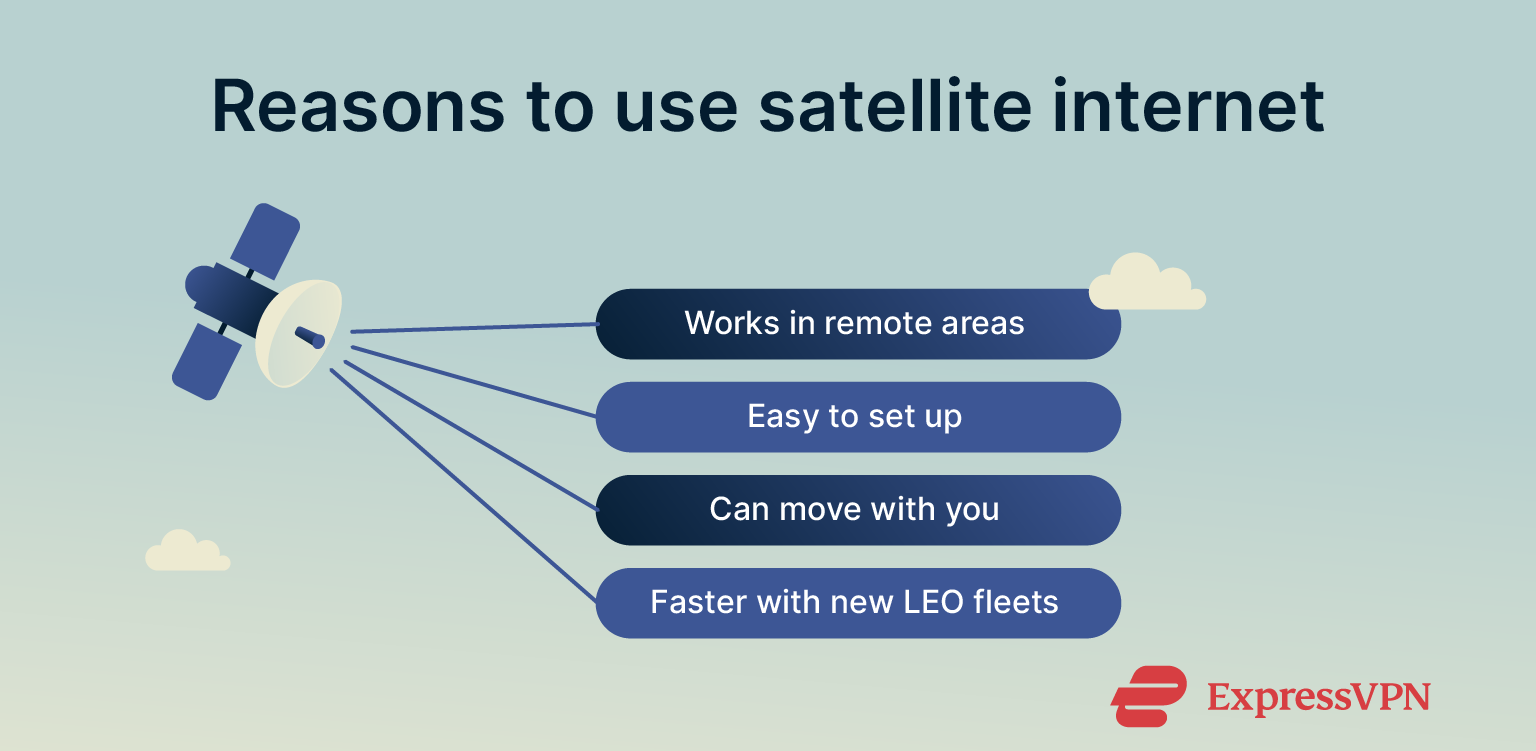 Reasons to use satellite internet

Works in remote areas

Easy to set up

Can move with you

Faster with new LEO fleets

ExpressVPN